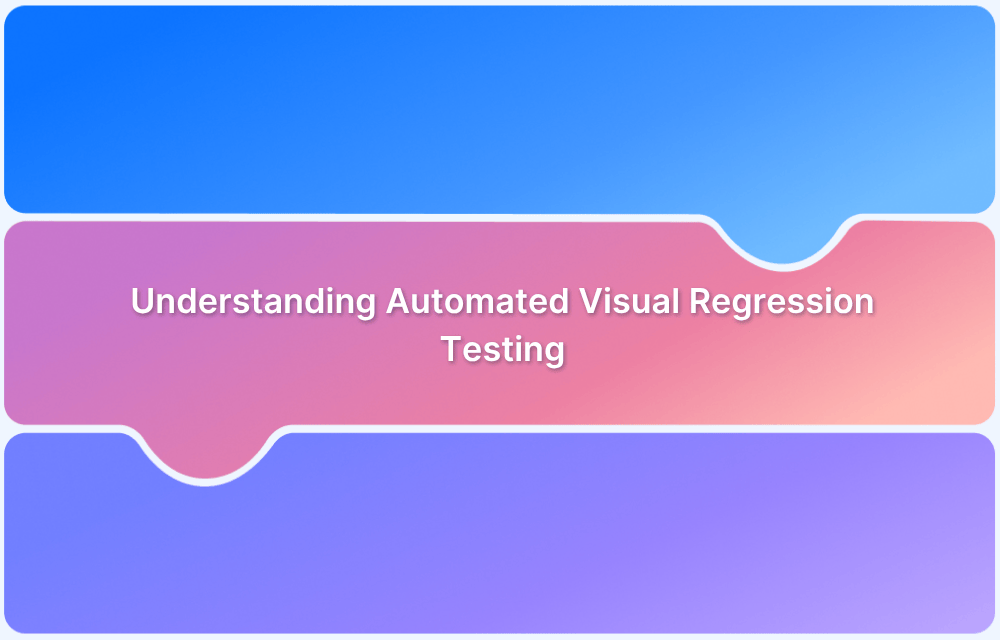 Understanding Automated Visual Regression Testing